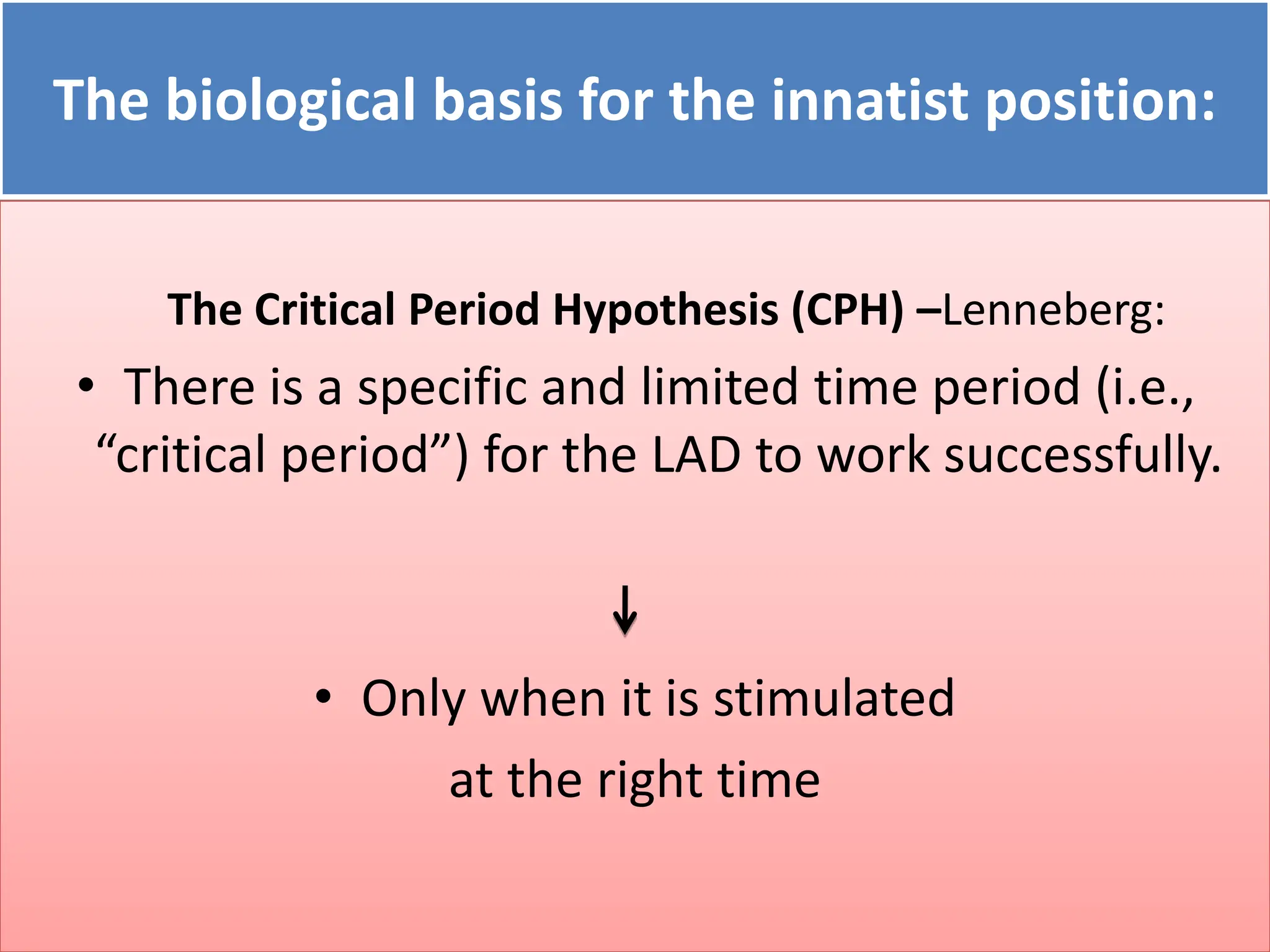 The biological basis for the innatist position:

The Critical Period Hypothesis (CPH) –Lenneberg:

• There is a specific and limited time period (i.e., “critical period”) for the LAD to work successfully.

↓

• Only when it is stimulated at the right time